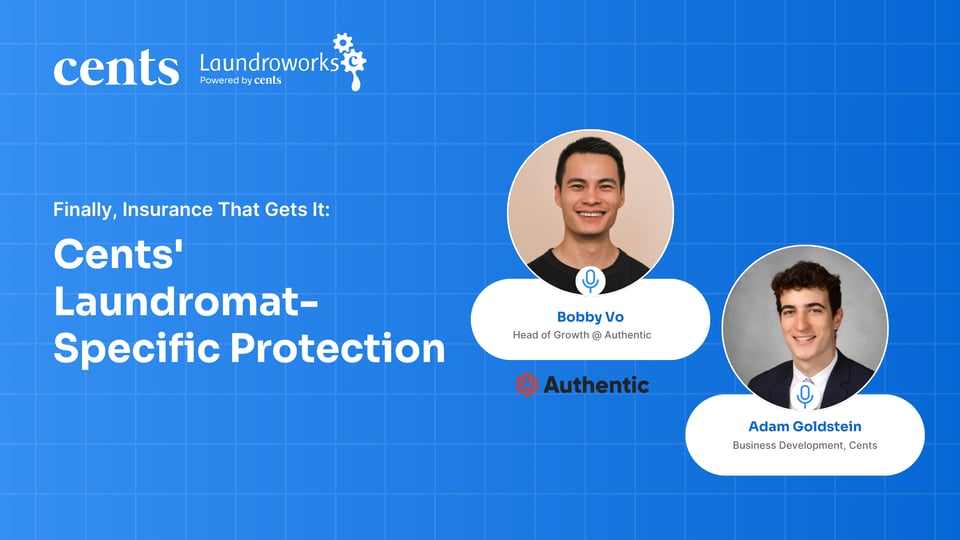 cents Laundroworks
Powered by cents

Finally, Insurance That Gets It:

Cents' Laundromat-Specific Protection

Bobby Vo
Head of Growth @ Authentic

Authentic

Adam Goldstein
Business Development, Cents